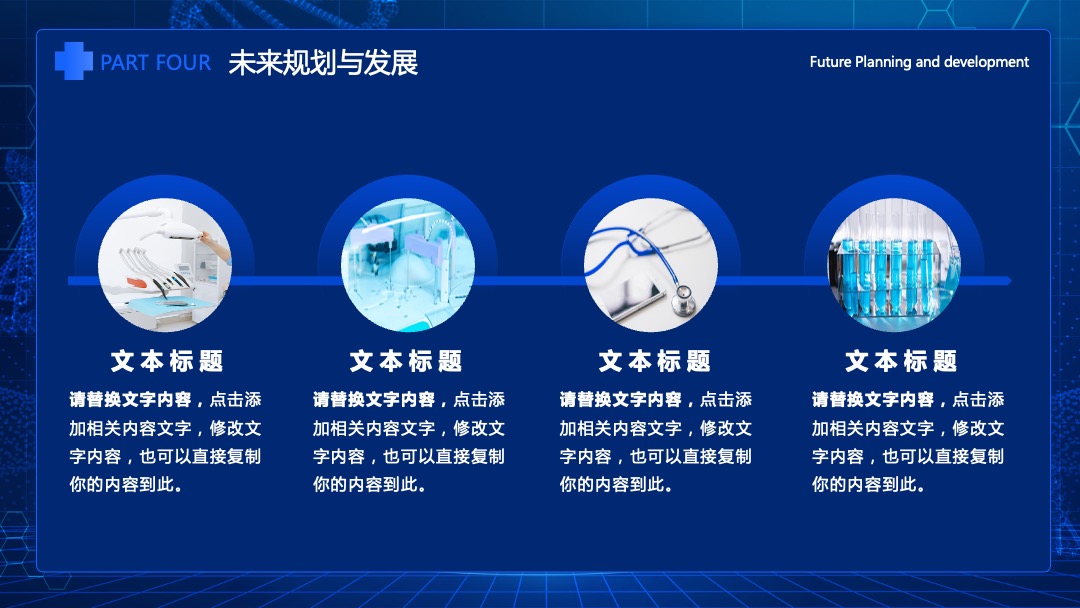 PART FOUR 未来规划与发展

Future Planning and development

文本标题

请替换文字内容，点击添加相关内容文字，修改文字内容，也可以直接复制你的内容到此。

文本标题

请替换文字内容，点击添加相关内容文字，修改文字内容，也可以直接复制你的内容到此。

文本标题

请替换文字内容，点击添加相关内容文字，修改文字内容，也可以直接复制你的内容到此。

文本标题

请替换文字内容，点击添加相关内容文字，修改文字内容，也可以直接复制你的内容到此。